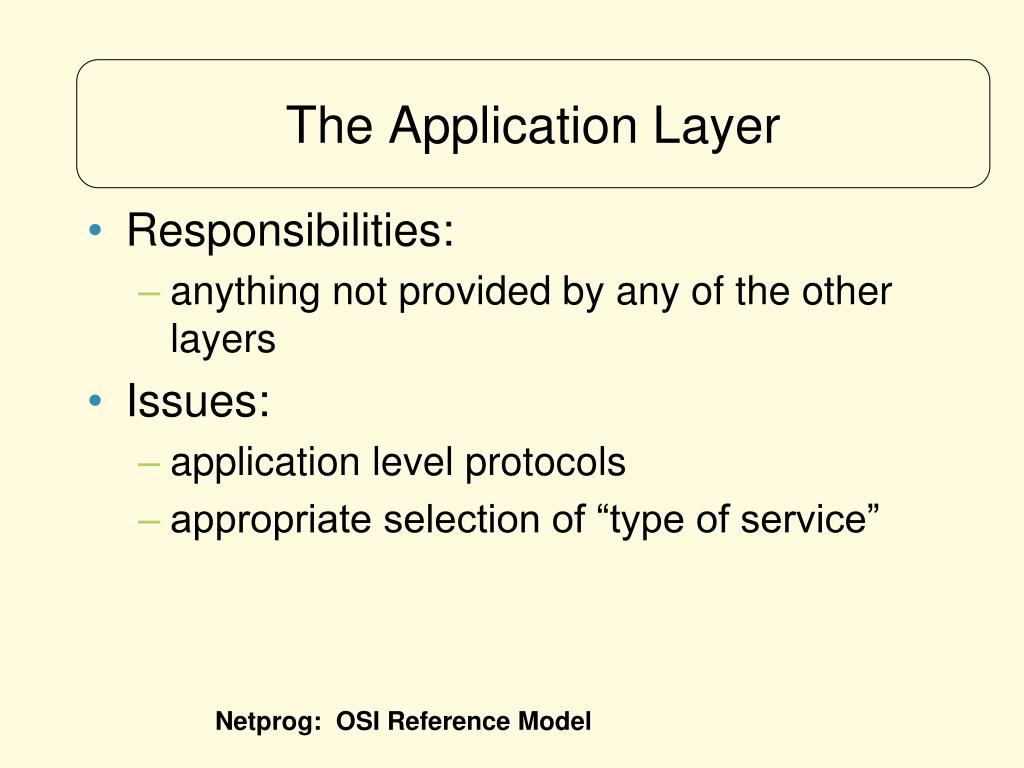 The Application Layer

• Responsibilities:
– anything not provided by any of the other layers
• Issues:
– application level protocols
– appropriate selection of “type of service”

Netprog: OSI Reference Model